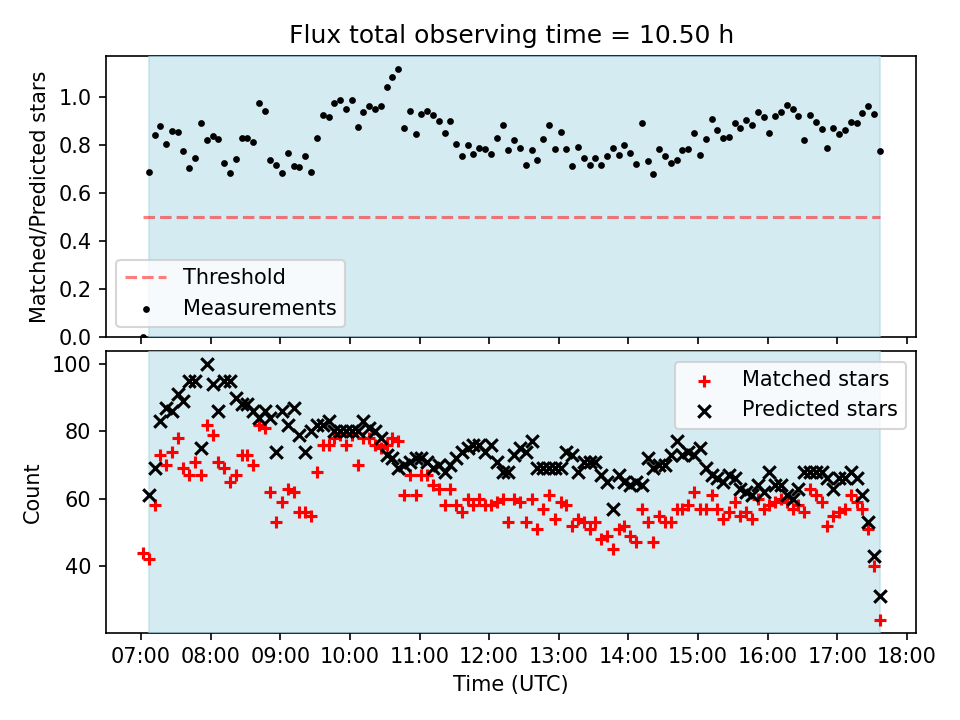 Flux total observing time = 10.50 h

Matched/Predicted stars

1.0
0.8
0.6
0.4
0.2
0.0

Threshold
Measurements

Count

100
80
60
40

Matched stars
Predicted stars

07:00 08:00 09:00 10:00 11:00 12:00 13:00 14:00 15:00 16:00 17:00 18:00

Time (UTC)